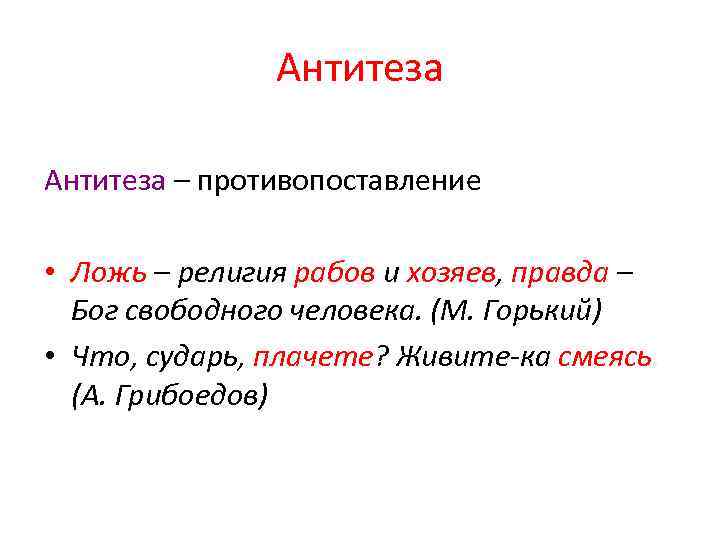 Антитеза

Антитеза – противопоставление

• Ложь – религия рабов и хозяев, правда – Бог свободного человека. (М. Горький)

• Что, сударь, плачете? Живите-ка смеясь (А. Грибоедов)